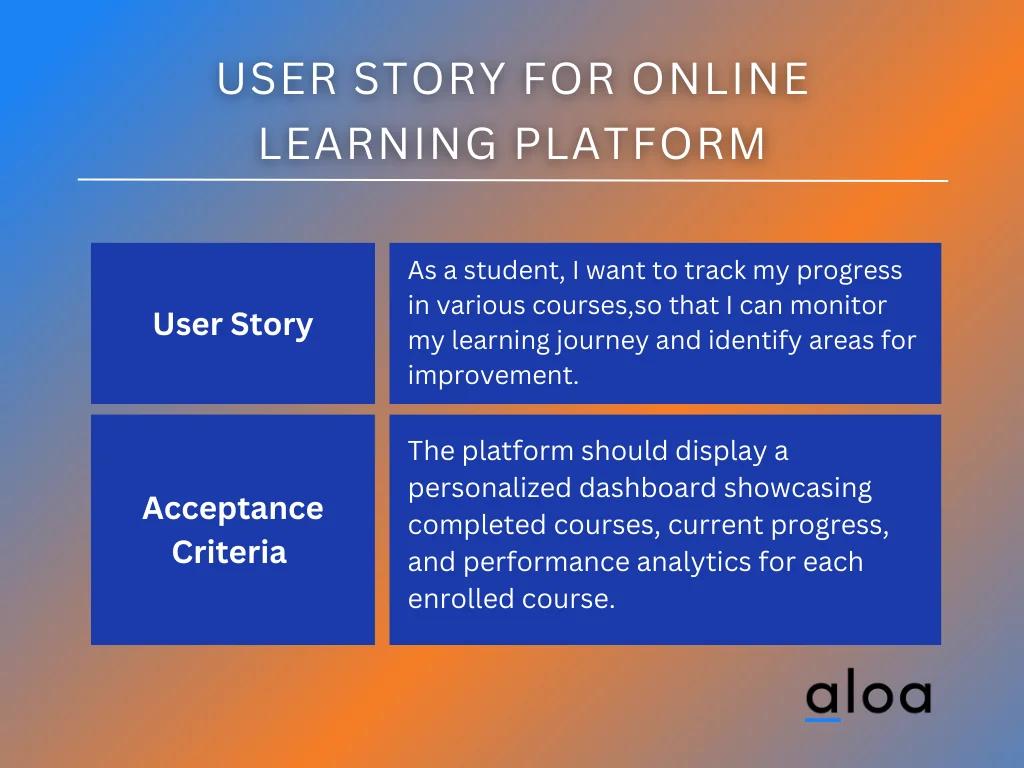 USER STORY FOR ONLINE LEARNING PLATFORM

| User Story | As a student, I want to track my progress in various courses,so that I can monitor my learning journey and identify areas for improvement. |
|---|---|
| Acceptance Criteria | The platform should display a personalized dashboard showcasing completed courses, current progress, and performance analytics for each enrolled course. |

aloa